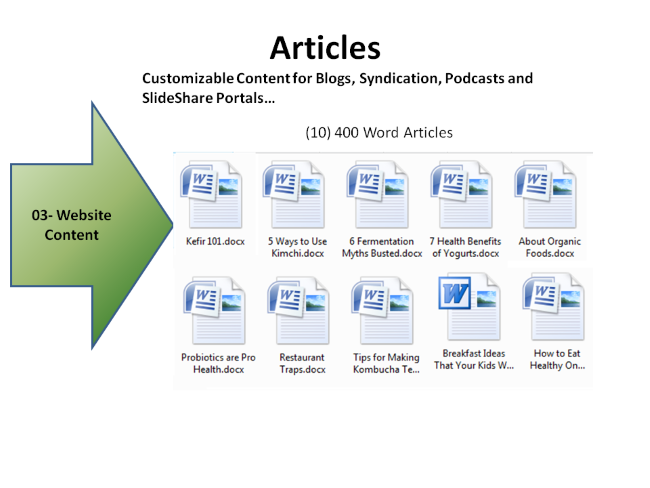 Articles

Customizable Content for Blogs, Syndication, Podcasts and SlideShare Portals…

03- Website Content

(10) 400 Word Articles

Kefir 101.docx

5 Ways to Use Kimchi.docx

6 Fermentation Myths Busted.docx

7 Health Benefits of Yogurts.docx

About Organic Foods.docx

Probiotics are Pro Health.docx

Restaurant Traps.docx

Tips for Making Kombucha Te...

Breakfast Ideas That Your Kids W...

How to Eat Healthy On...